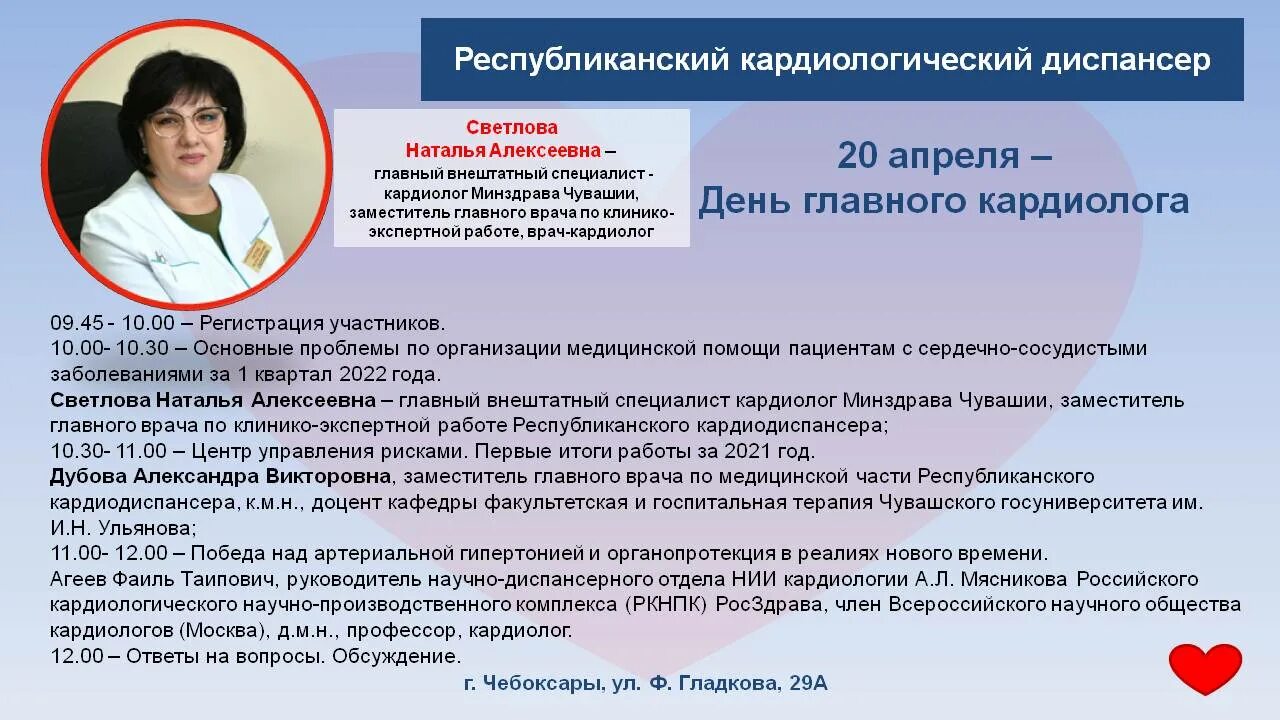 Республиканский кардиологический диспансер

Светлова
Наталья Алексеевна – главный внештатный специалист - кардиолог Минздрава Чувашии, заместитель главного врача по клинико-экспертной работе, врач-кардиолог

20 апреля –
День главного кардиолога

09.45 - 10.00 – Регистрация участников.
10.00- 10.30 – Основные проблемы по организации медицинской помощи пациентам с сердечно-сосудистыми заболеваниями за 1 квартал 2022 года.
Светлова Наталья Алексеевна – главный внештатный специалист кардиолог Минздрава Чувашии, заместитель главного врача по клинико-экспертной работе Республиканского кардиодиспансера;
10.30- 11.00 – Центр управления рисками. Первые итоги работы за 2021 год.
Дубова Александра Викторовна, заместитель главного врача по медицинской части Республиканского кардиодиспансера, к.м.н., доцент кафедры факультетская и госпитальная терапия Чувашского госуниверситета им. И.Н. Ульянова;
11.00- 12.00 – Победа над артериальной гипертонией и органопротекция в реалиях нового времени.
Агеев Фаиль Таипович, руководитель научно-диспансерного отдела НИИ кардиологии А.Л. Мясникова Российского кардиологического научно-производственного комплекса (РКНПК) РосЗдрава, член Всероссийского научного общества кардиологов (Москва), д.м.н., профессор, кардиолог.
12.00 – Ответы на вопросы. Обсуждение.

г. Чебоксары, ул. Ф. Гладкова, 29А